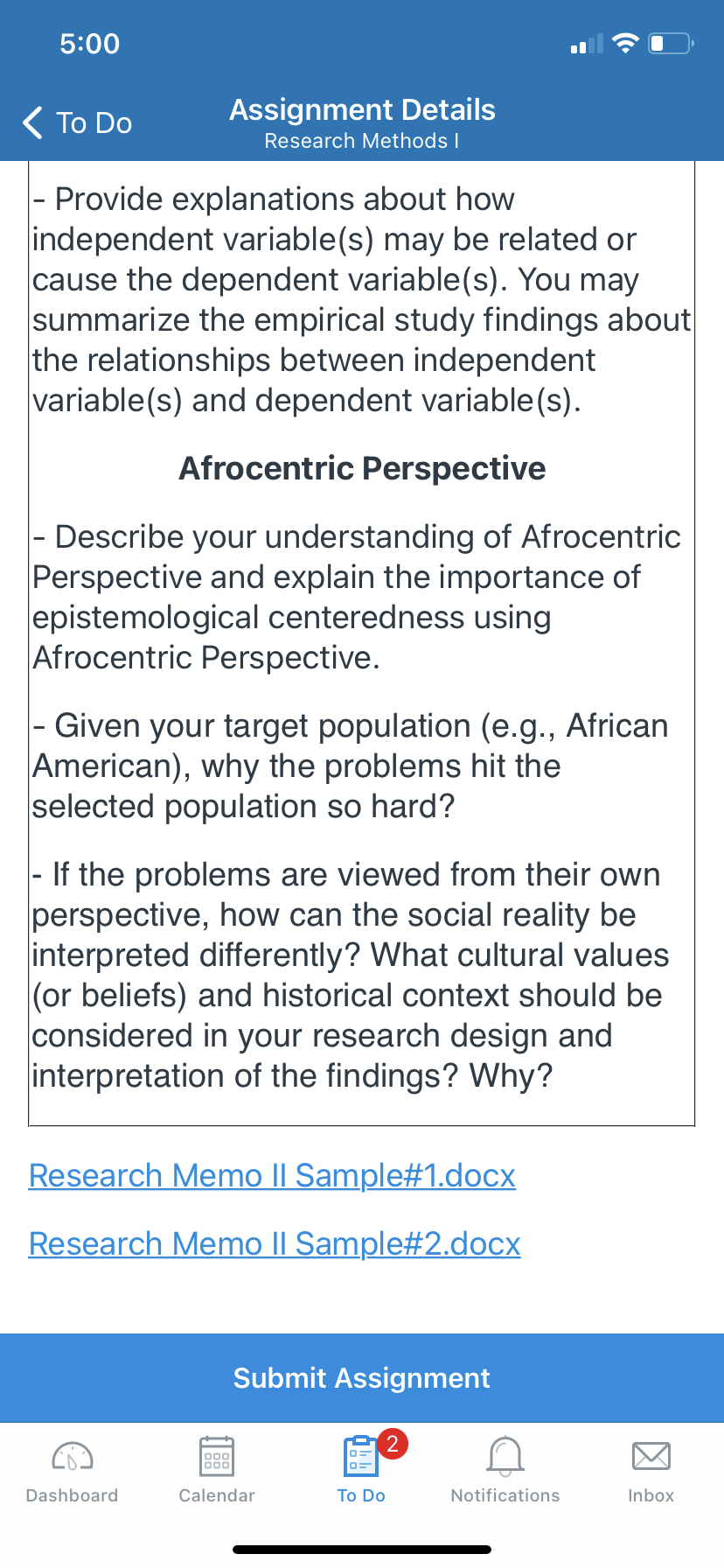 5:00

To Do

Assignment Details
Research Methods I

- Provide explanations about how independent variable(s) may be related or cause the dependent variable(s). You may summarize the empirical study findings about the relationships between independent variable(s) and dependent variable(s).

Afrocentric Perspective

- Describe your understanding of Afrocentric Perspective and explain the importance of epistemological centeredness using Afrocentric Perspective.

- Given your target population (e.g., African American), why the problems hit the selected population so hard?

- If the problems are viewed from their own perspective, how can the social reality be interpreted differently? What cultural values (or beliefs) and historical context should be considered in your research design and interpretation of the findings? Why?

Research Memo II Sample#1.docx

Research Memo II Sample#2.docx

Submit Assignment

Dashboard
Calendar
2
To Do
Notifications
Inbox